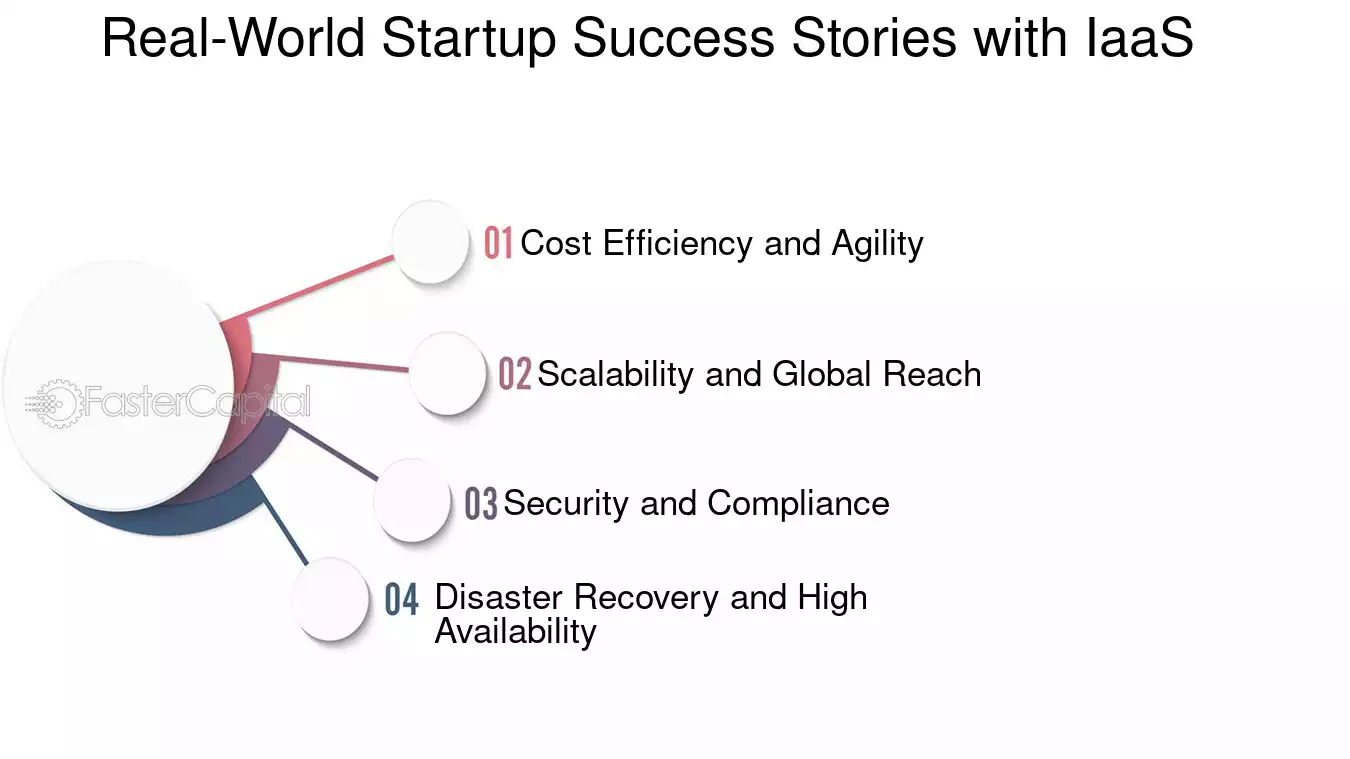 Real-World Startup Success Stories with IaaS

FasterCapital

01 Cost Efficiency and Agility

02 Scalability and Global Reach

03 Security and Compliance

04 Disaster Recovery and High Availability